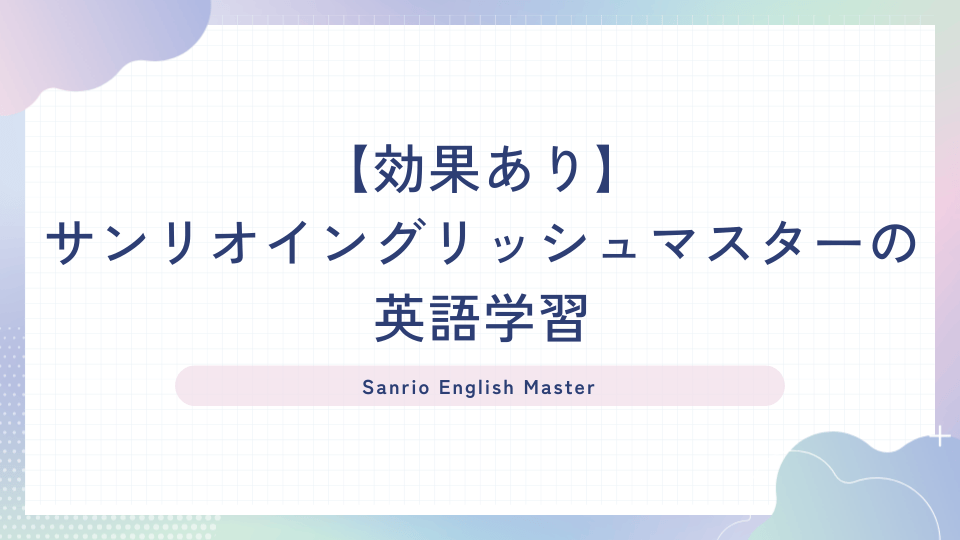 【効果あり】
サンリオイングリッシュマスターの
英語学習

Sanrio English Master